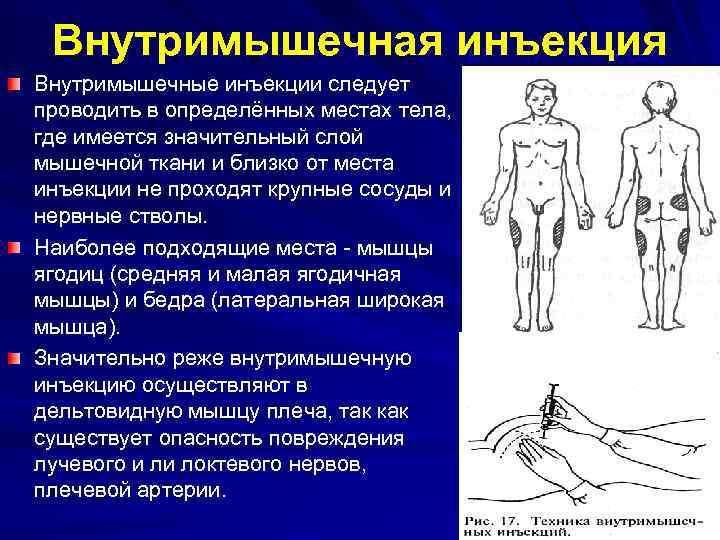 Внутримышечная инъекция

Внутримышечные инъекции следует проводить в определённых местах тела, где имеется значительный слой мышечной ткани и близко от места инъекции не проходят крупные сосуды и нервные стволы.

Наиболее подходящие места - мышцы ягодиц (средняя и малая ягодичная мышцы) и бедра (латеральная широкая мышца).

Значительно реже внутримышечную инъекцию осуществляют в дельтовидную мышцу плеча, так как существует опасность повреждения лучевого и ли локтевого нервов, плечевой артерии.

Рис. 17. Техника внутримышечных инъекций.